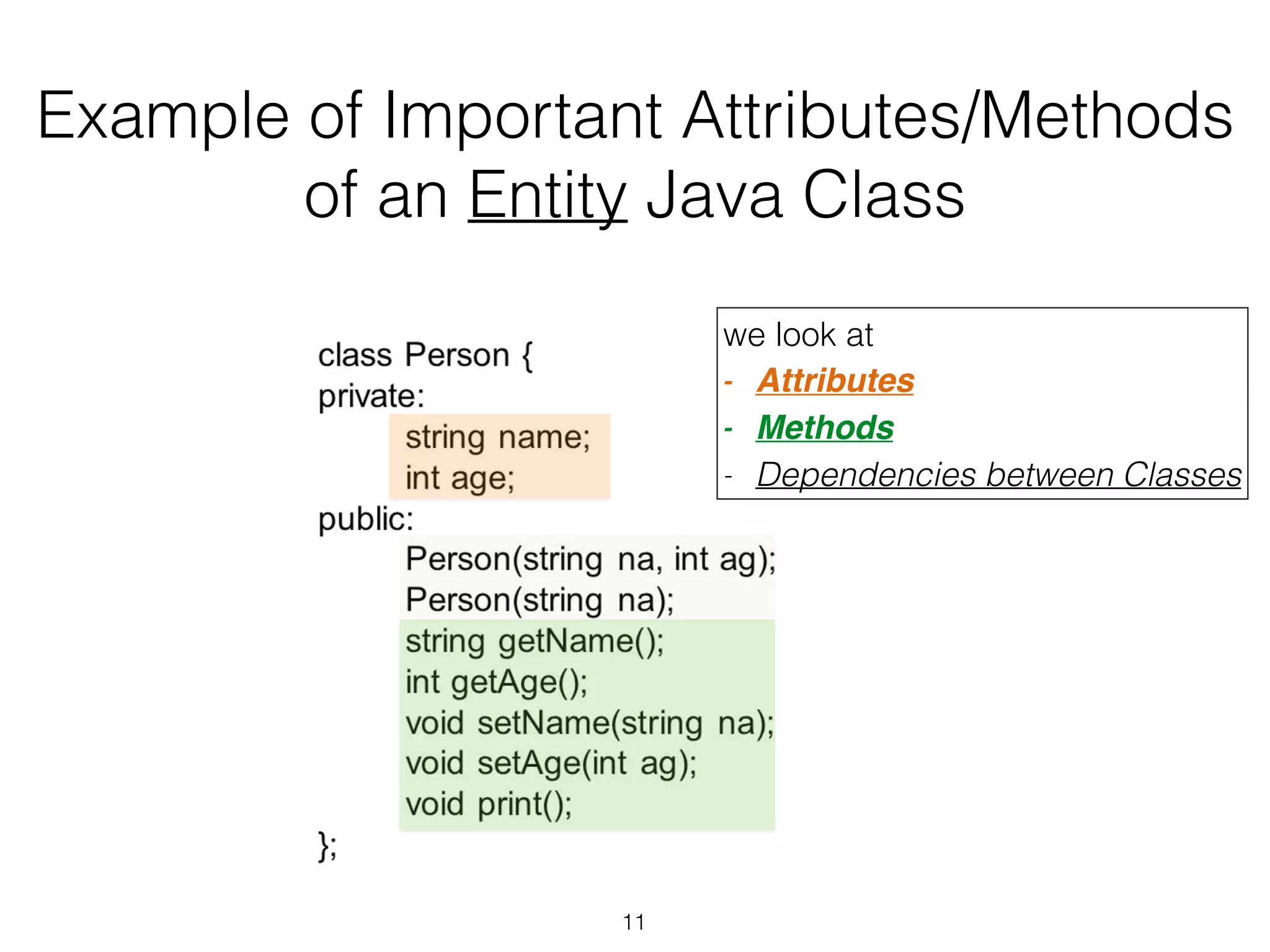 Example of Important Attributes/Methods of an Entity Java Class

class Person {
private:
string name;
int age;
public:
Person(string na, int ag);
Person(string na);
string getName();
int getAge();
void setName(string na);
void setAge(int ag);
void print();
};

we look at
- Attributes
- Methods
- Dependencies between Classes

11